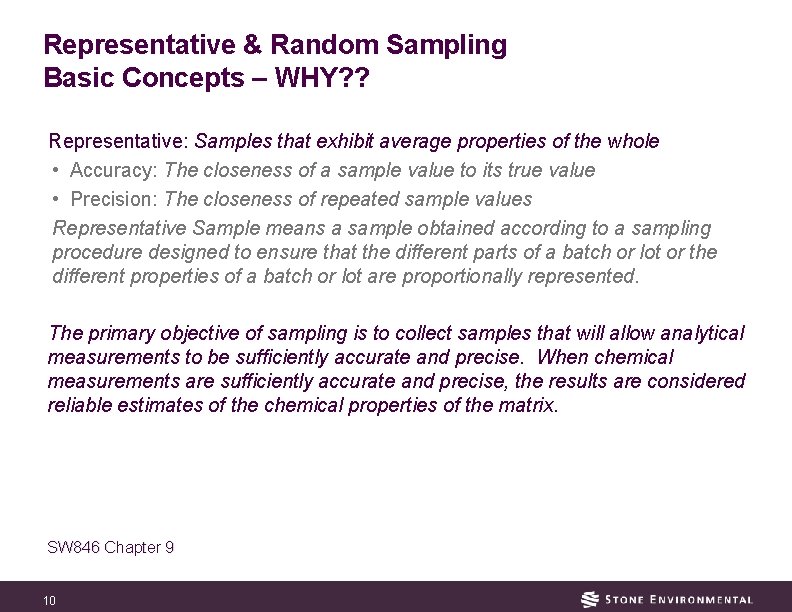 Representative & Random Sampling
Basic Concepts – WHY??

Representative: Samples that exhibit average properties of the whole

• Accuracy: The closeness of a sample value to its true value
• Precision: The closeness of repeated sample values

Representative Sample means a sample obtained according to a sampling procedure designed to ensure that the different parts of a batch or lot or the different properties of a batch or lot are proportionally represented.

The primary objective of sampling is to collect samples that will allow analytical measurements to be sufficiently accurate and precise. When chemical measurements are sufficiently accurate and precise, the results are considered reliable estimates of the chemical properties of the matrix.

SW846 Chapter 9

10

STONE ENVIRONMENTAL